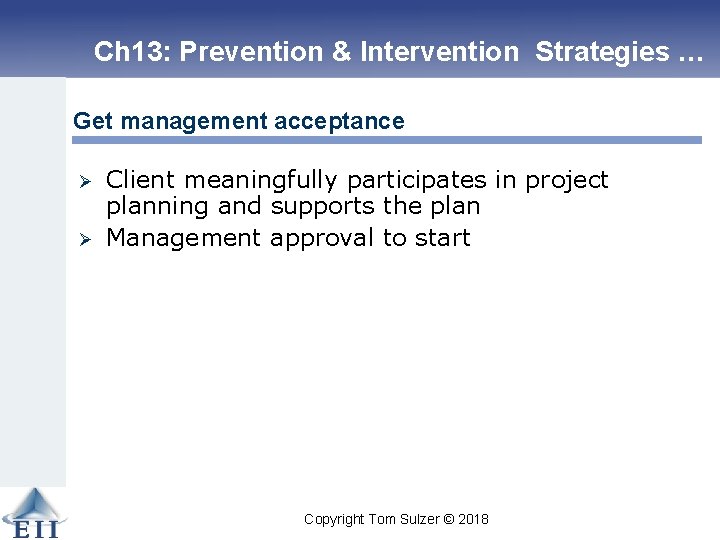 Ch13: Prevention & Intervention Strategies …

Get management acceptance

➢ Client meaningfully participates in project planning and supports the plan
➢ Management approval to start

EII

Copyright Tom Sulzer © 2018